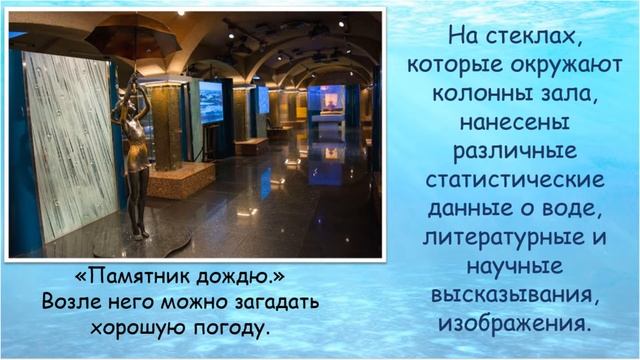 На стеклах, которые окружают колонны зала, нанесены различные статистические данные о воде, литературные и научные высказывания, изображения.

«Памятник дождю.» Возле него можно загадать хорошую погоду.